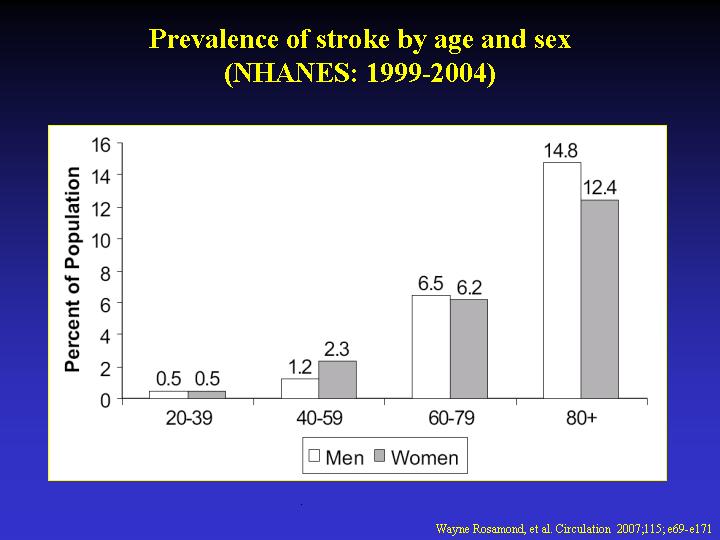 Prevalence of stroke by age and sex
(NHANES: 1999-2004)

Percent of Population

16
14
12
10
8
6
4
2
0

0.5 0.5
1.2 2.3
6.5 6.2
14.8 12.4

20-39
40-59
60-79
80+

Men Women

Wayne Rosamond, et al. Circulation 2007;115; e69-e171